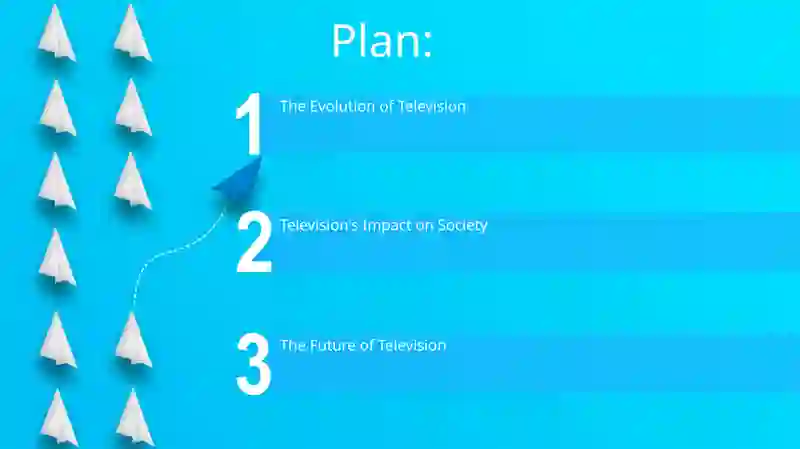 Plan:

1 The Evolution of Television

2 Television's Impact on Society

3 The Future of Television